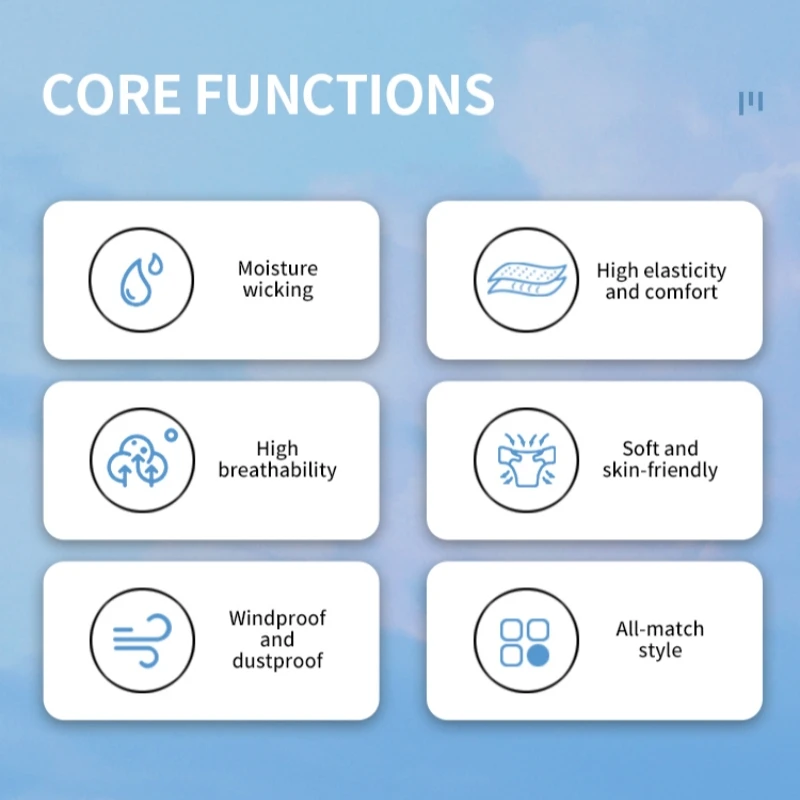 CORE FUNCTIONS

Moisture wicking

High elasticity and comfort

High breathability

Soft and skin-friendly

Windproof and dustproof

All-match style